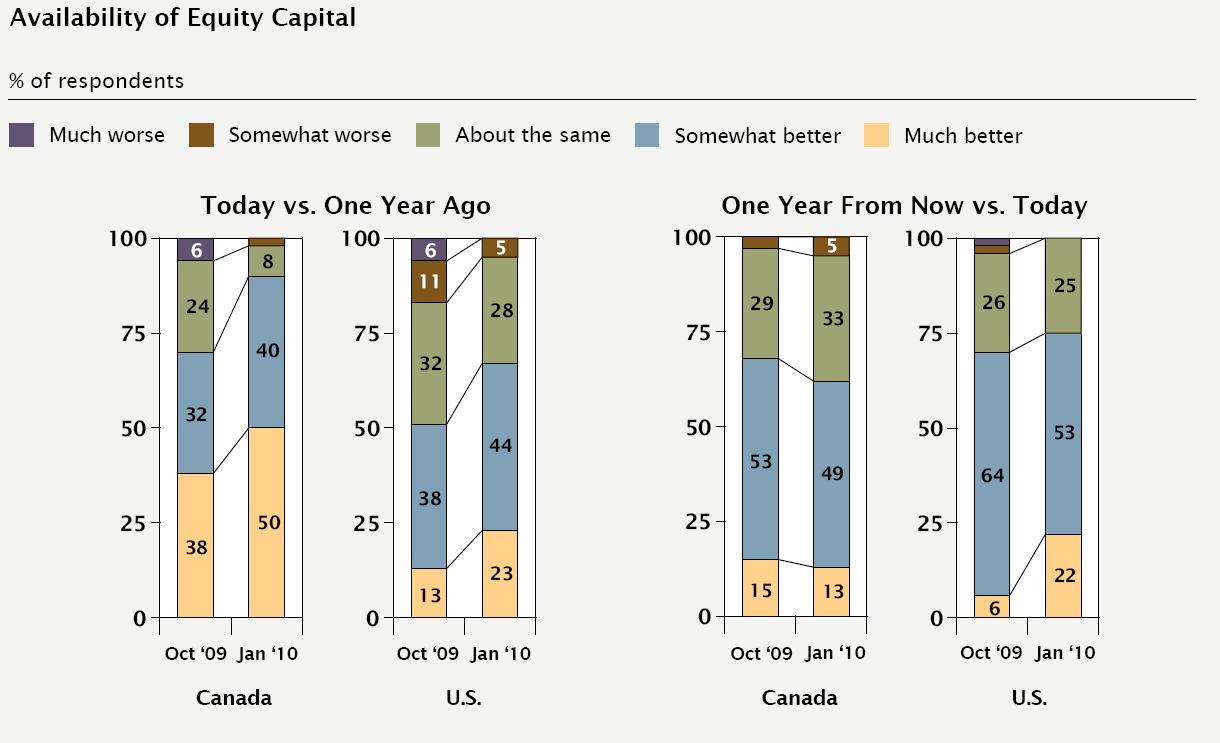 Availability of Equity Capital

% of respondents

Much worse Somewhat worse About the same Somewhat better Much better

Today vs. One Year Ago

100
75
50
25
0

6
24
32
38
8
40
50

Oct '09 Jan '10

Canada

100
75
50
25
0

6
11
32
38
13
5
28
44
23

Oct '09 Jan '10

U.S.

One Year From Now vs. Today

100
75
50
25
0

29
53
15
5
33
49
13

Oct '09 Jan '10

Canada

100
75
50
25
0

26
64
6
25
53
22

Oct '09 Jan '10

U.S.